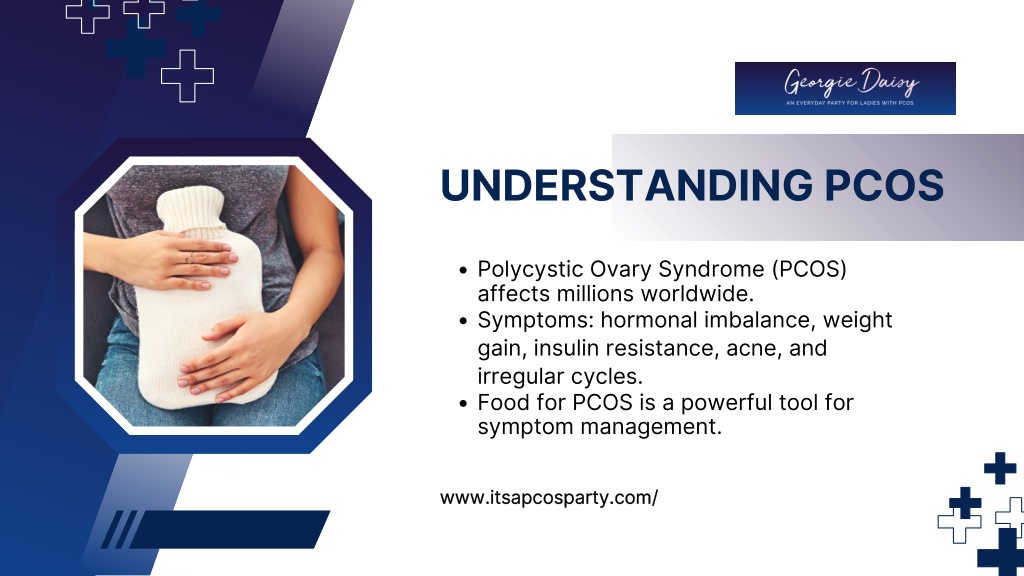 Georgie Daisy
AN EVERYDAY PARTY FOR LADIES WITH PCOS

UNDERSTANDING PCOS

• Polycystic Ovary Syndrome (PCOS) affects millions worldwide.
• Symptoms: hormonal imbalance, weight gain, insulin resistance, acne, and irregular cycles.
• Food for PCOS is a powerful tool for symptom management.

www.itsapcosparty.com/